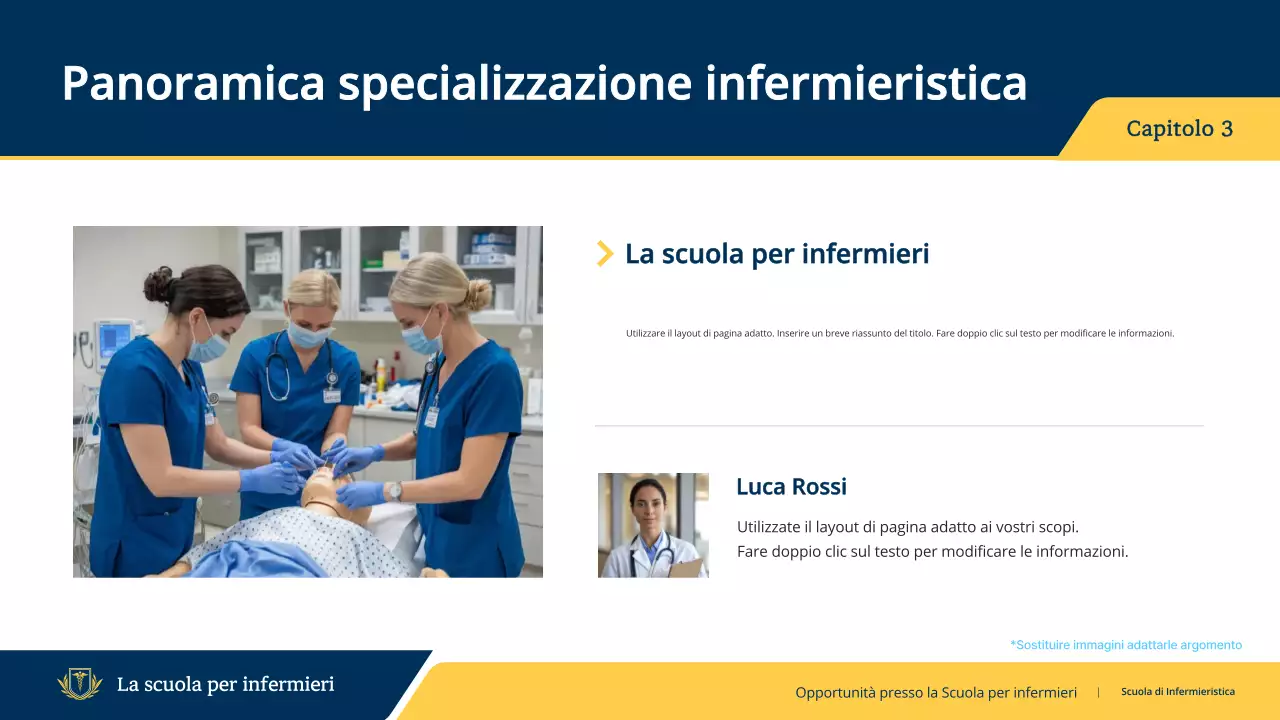 Panoramica specializzazione infermieristica

Capitolo 3

La scuola per infermieri

Utilizzare il layout di pagina adatto. Inserire un breve riassunto del titolo. Fare doppio clic sul testo per modificare le informazioni.

Luca Rossi

Utilizzate il layout di pagina adatto ai vostri scopi.
Fare doppio clic sul testo per modificare le informazioni.

*Sostituire immagini adattarle argomento

La scuola per infermieri

Opportunità presso la Scuola per infermieri | Scuola di Infermieristica